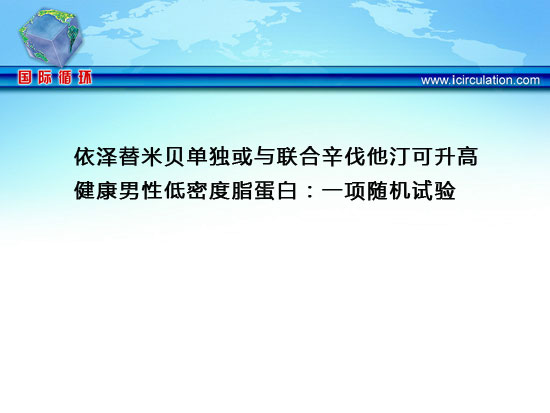 国际循环

www.icirculation.com

依泽替米贝单独或与联合辛伐他汀可升高健康男性低密度脂蛋白：一项随机试验